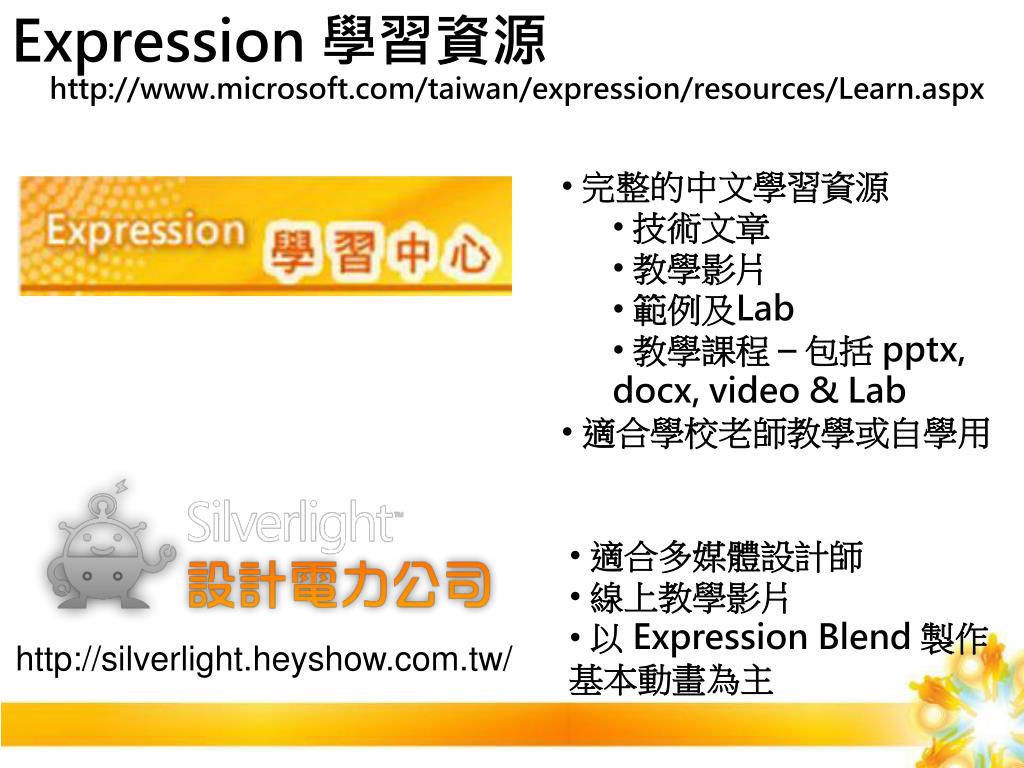 Expression 學習資源
http://www.microsoft.com/taiwan/expression/resources/Learn.aspx

Expression 學習中心

• 完整的中文學習資源
• 技術文章
• 教學影片
• 範例及Lab
• 教學課程 – 包括 pptx, docx, video & Lab
• 適合學校老師教學或自學用

Silverlight™
設計電力公司

http://silverlight.heyshow.com.tw/

• 適合多媒體設計師
• 線上教學影片
• 以 Expression Blend 製作基本動畫為主